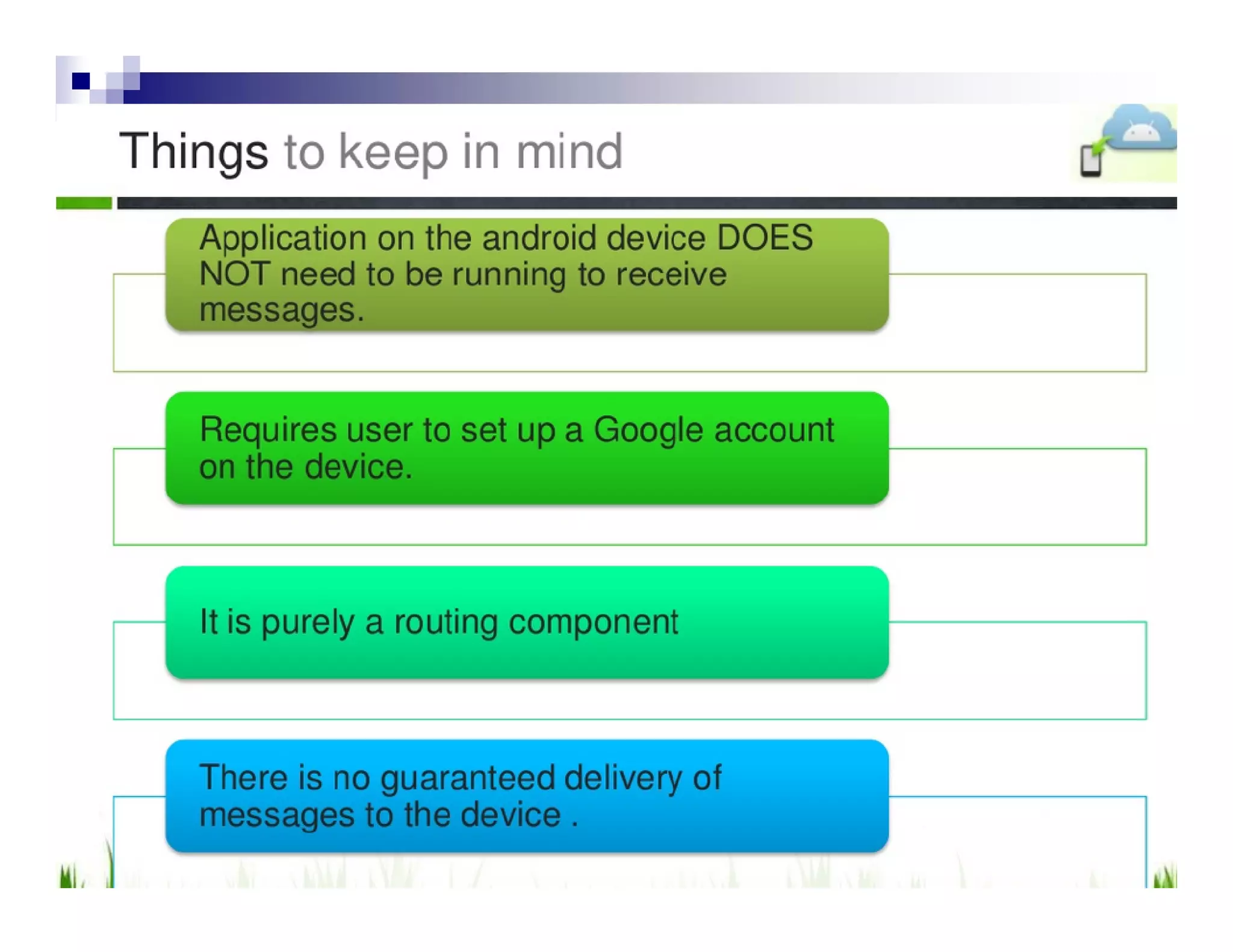 Things to keep in mind

Application on the android device DOES NOT need to be running to receive messages.

Requires user to set up a Google account on the device.

It is purely a routing component

There is no guaranteed delivery of messages to the device .